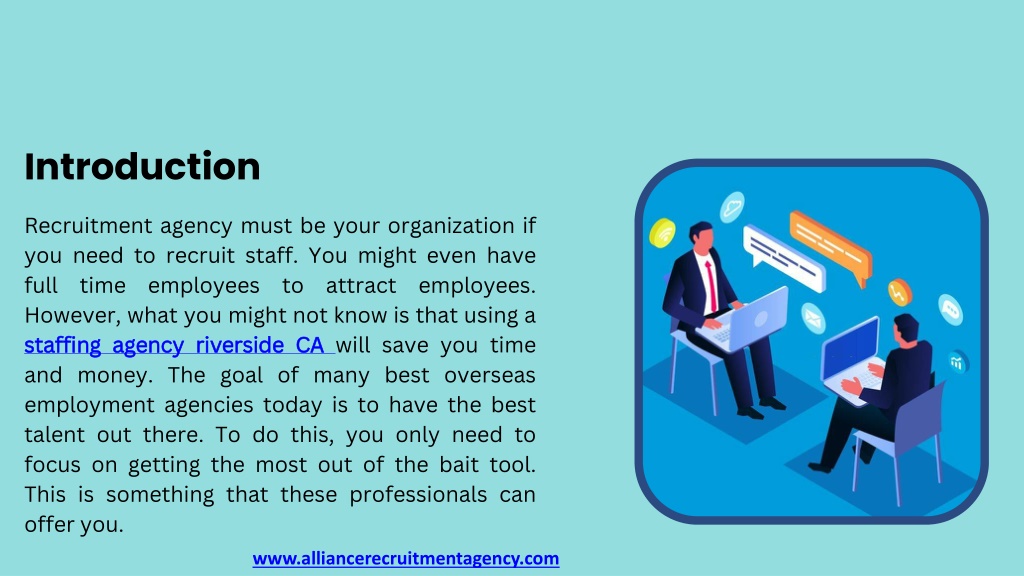 Introduction

Recruitment agency must be your organization if you need to recruit staff. You might even have full time employees to attract employees. However, what you might not know is that using a staffing agency riverside CA will save you time and money. The goal of many best overseas employment agencies today is to have the best talent out there. To do this, you only need to focus on getting the most out of the bait tool. This is something that these professionals can offer you.

www.alliancerecruitmentagency.com